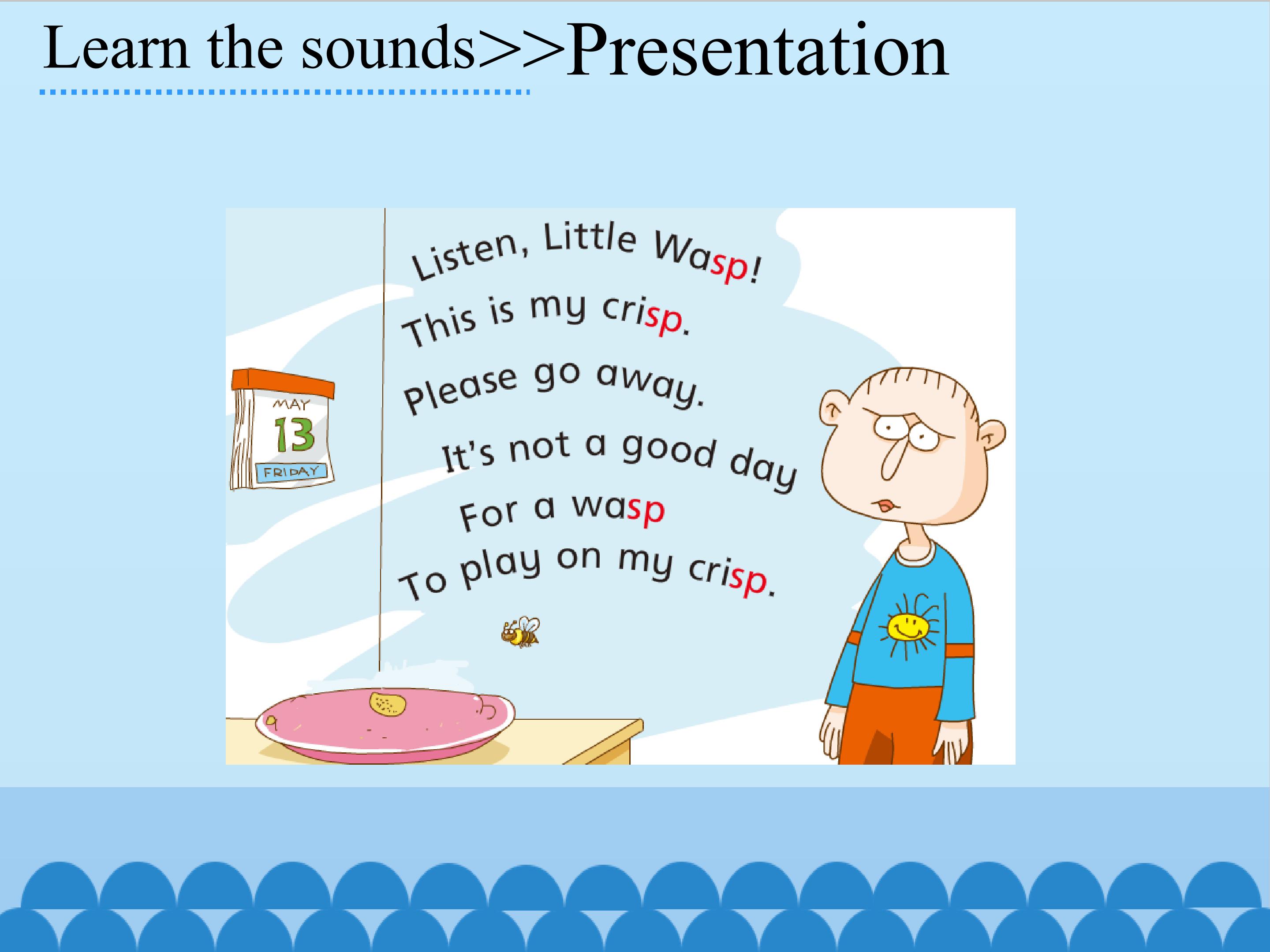 Learn the sounds>>Presentation

MAY
13
FRIDAY

Listen, Little Wasp!
This is my crisp.
Please go away.
It's not a good day
For a wasp
To play on my crisp.